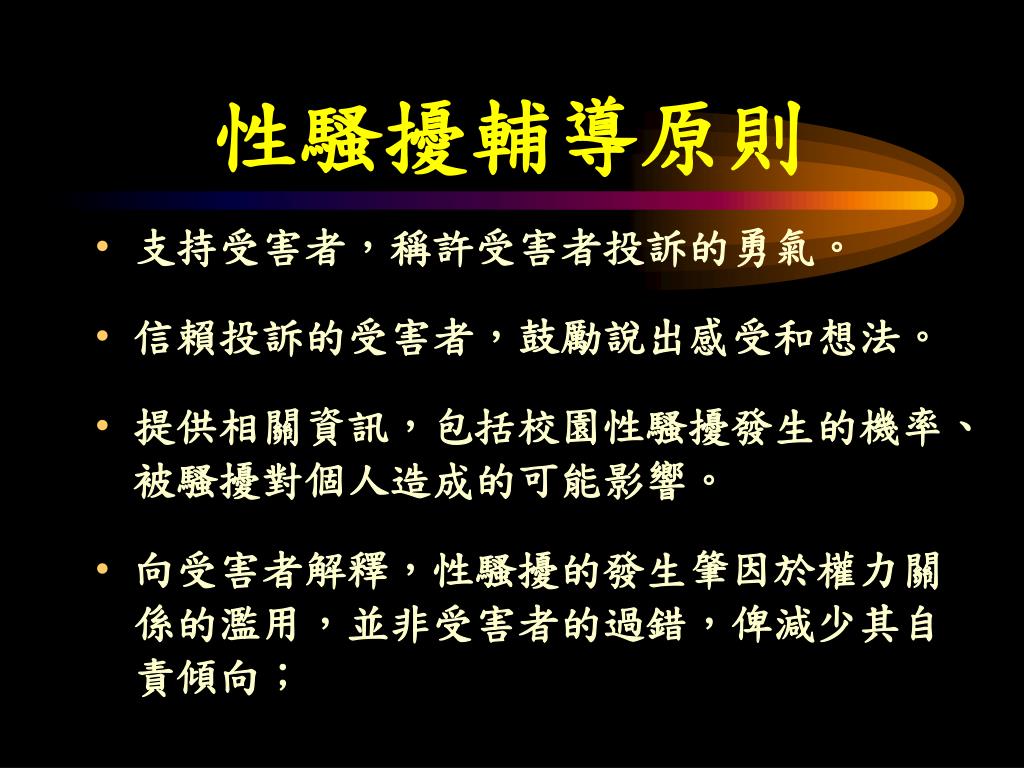 性騷擾輔導原則

• 支持受害者，稱許受害者投訴的勇氣。

• 信賴投訴的受害者，鼓勵說出感受和想法。

• 提供相關資訊，包括校園性騷擾發生的機率、被騷擾對個人造成的可能影響。

• 向受害者解釋，性騷擾的發生肇因於權力關係的濫用，並非受害者的過錯，俾減少其自責傾向；